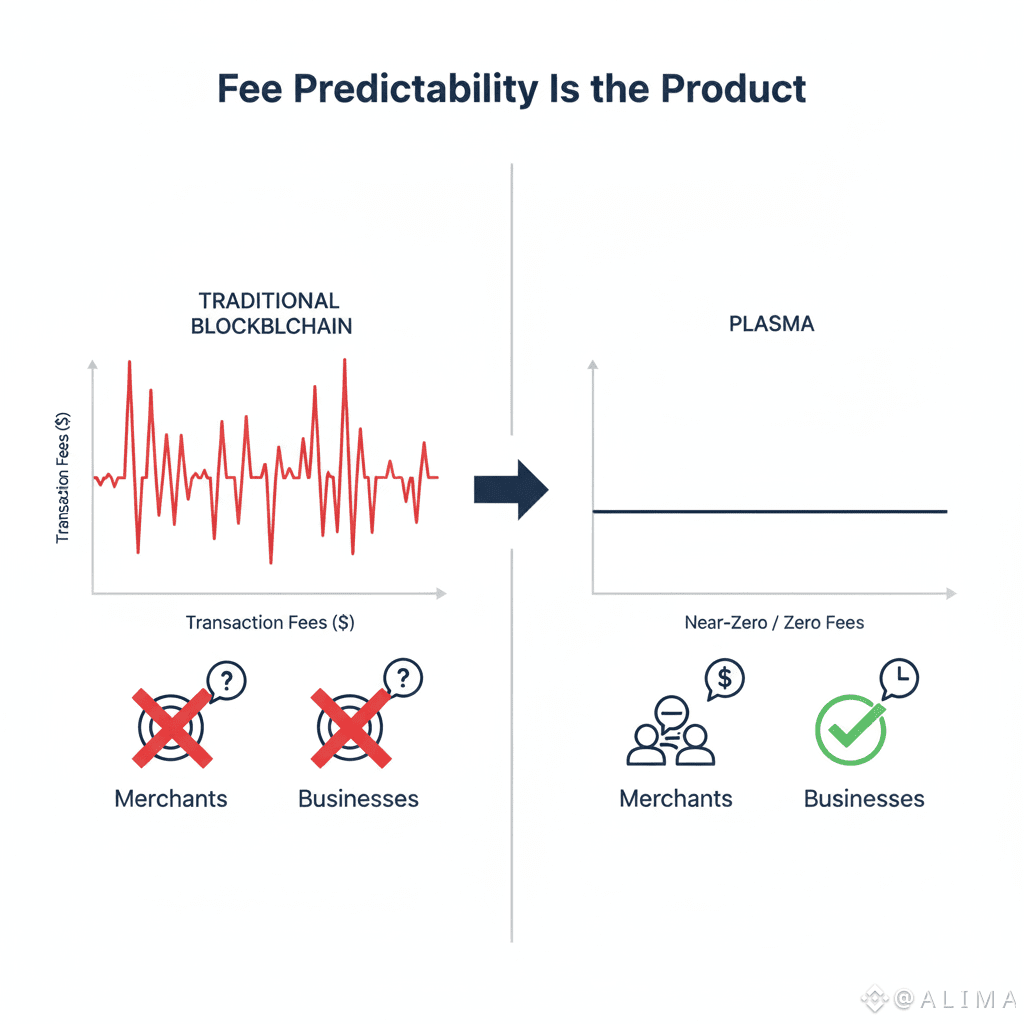 Fee Predictability Is the Product

TRADITIONAL BLOCKBLCHAIN

Transaction Fees ($)

Transaction Fees ($)

?

?

Merchants

Businesses

PLASMA

Near-Zero / Zero Fees

$

Merchants

Businesses

@ALIMA